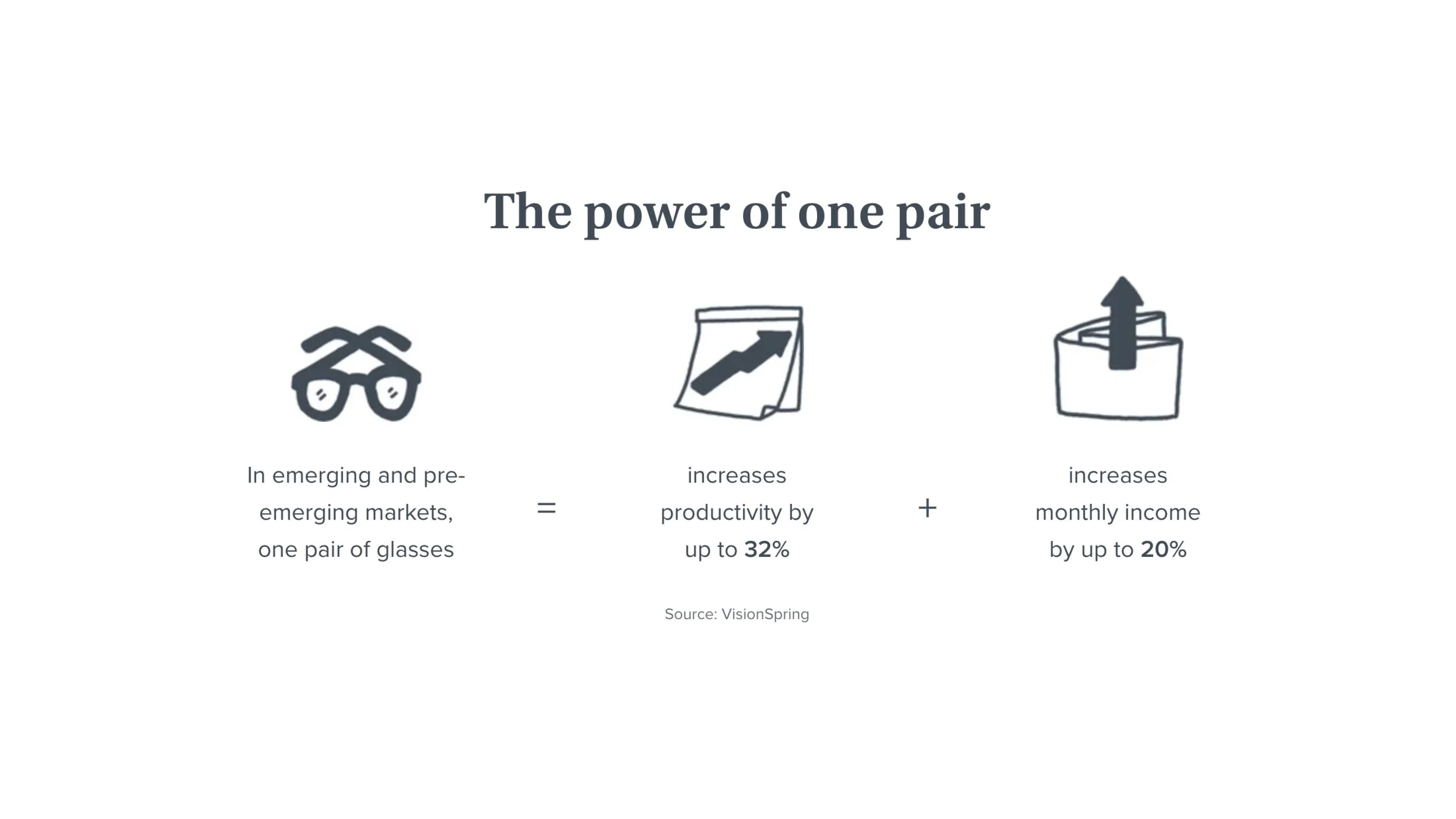 The power of one pair

In emerging and pre-emerging markets, one pair of glasses

=

increases productivity by up to 32%

+

increases monthly income by up to 20%

Source: VisionSpring